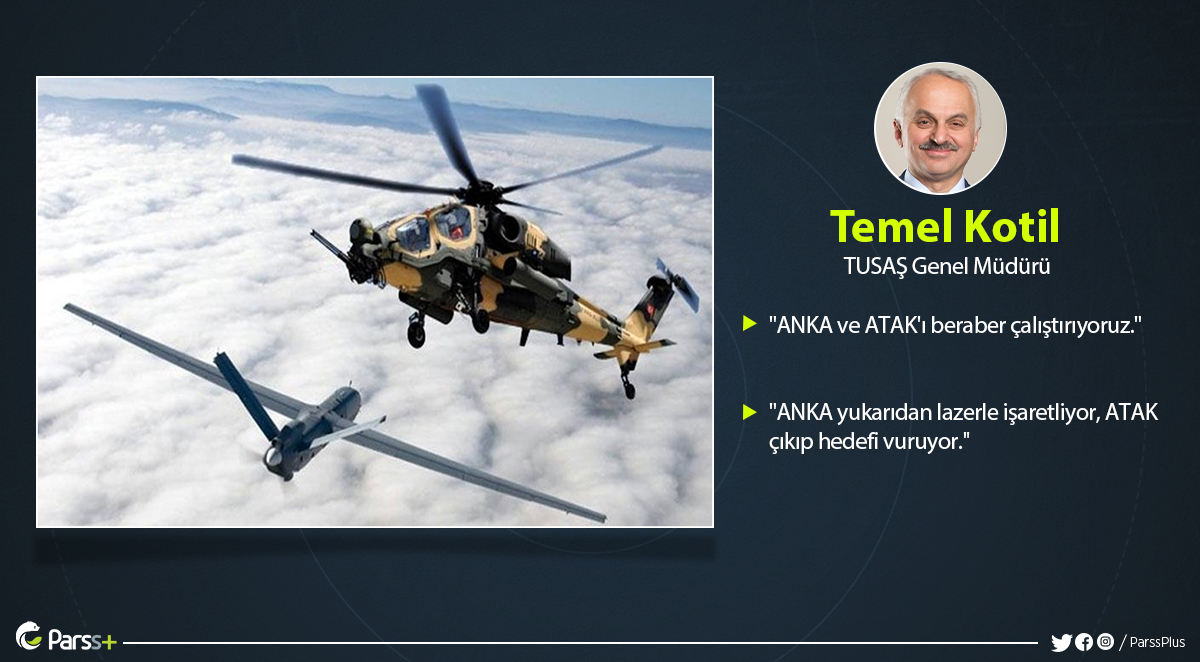 Temel Kotil
TUSAŞ Genel Müdürü

"ANKA ve ATAK'ı beraber çalıştırıyoruz."

"ANKA yukarıdan lazerle işaretliyor, ATAK çıkıp hedefi vuruyor."

Parss+

/ ParssPlus